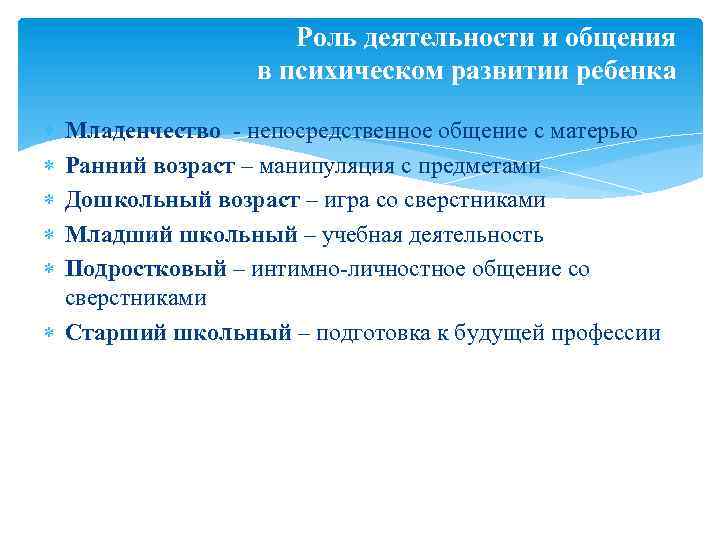 Роль деятельности и общения в психическом развитии ребенка

Младенчество - непосредственное общение с матерью

Ранний возраст – манипуляция с предметами

Дошкольный возраст – игра со сверстниками

Младший школьный – учебная деятельность

Подростковый – интимно-личностное общение со сверстниками

Старший школьный – подготовка к будущей профессии